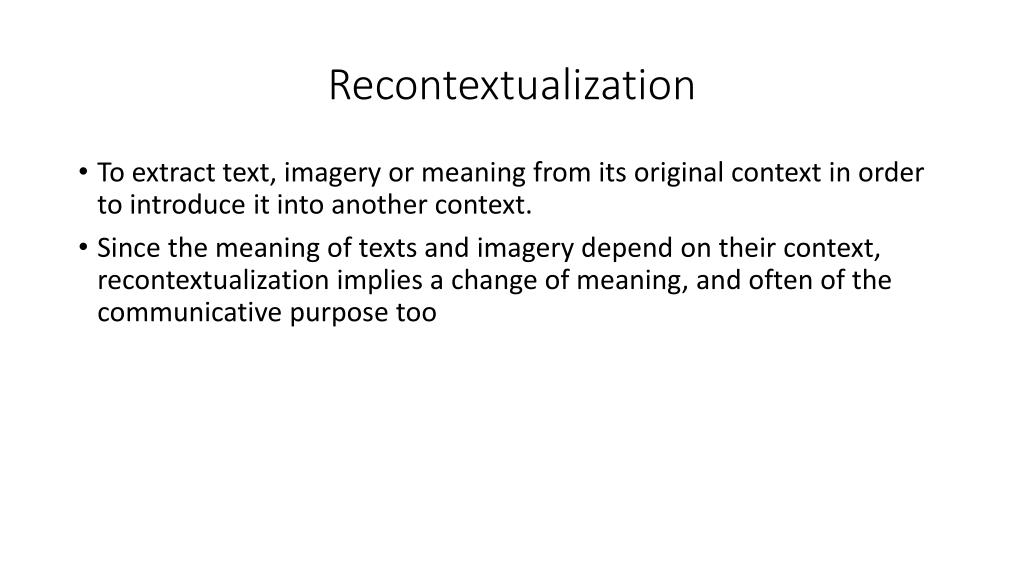 Recontextualization

• To extract text, imagery or meaning from its original context in order to introduce it into another context.

• Since the meaning of texts and imagery depend on their context, recontextualization implies a change of meaning, and often of the communicative purpose too